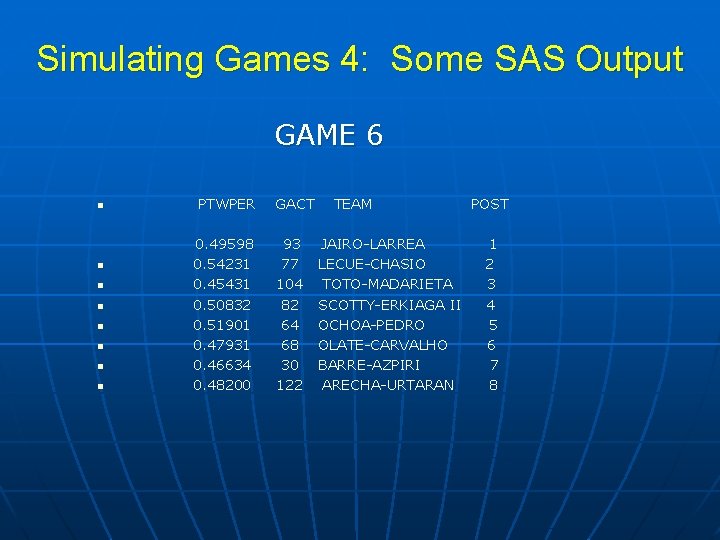 Simulating Games 4: Some SAS Output

GAME 6

| PTWPER | GACT | TEAM | POST |
|---|---|---|---|
| 0.49598 | 93 | JAIRO-LARREA | 1 |
| 0.54231 | 77 | LECUE-CHASIO | 2 |
| 0.45431 | 104 | TOTO-MADARIETA | 3 |
| 0.50832 | 82 | SCOTTY-ERKIAGA II | 4 |
| 0.51901 | 64 | OCHOA-PEDRO | 5 |
| 0.47931 | 68 | OLATE-CARVALHO | 6 |
| 0.46634 | 30 | BARRE-AZPIRI | 7 |
| 0.48200 | 122 | ARECHA-URTARAN | 8 |